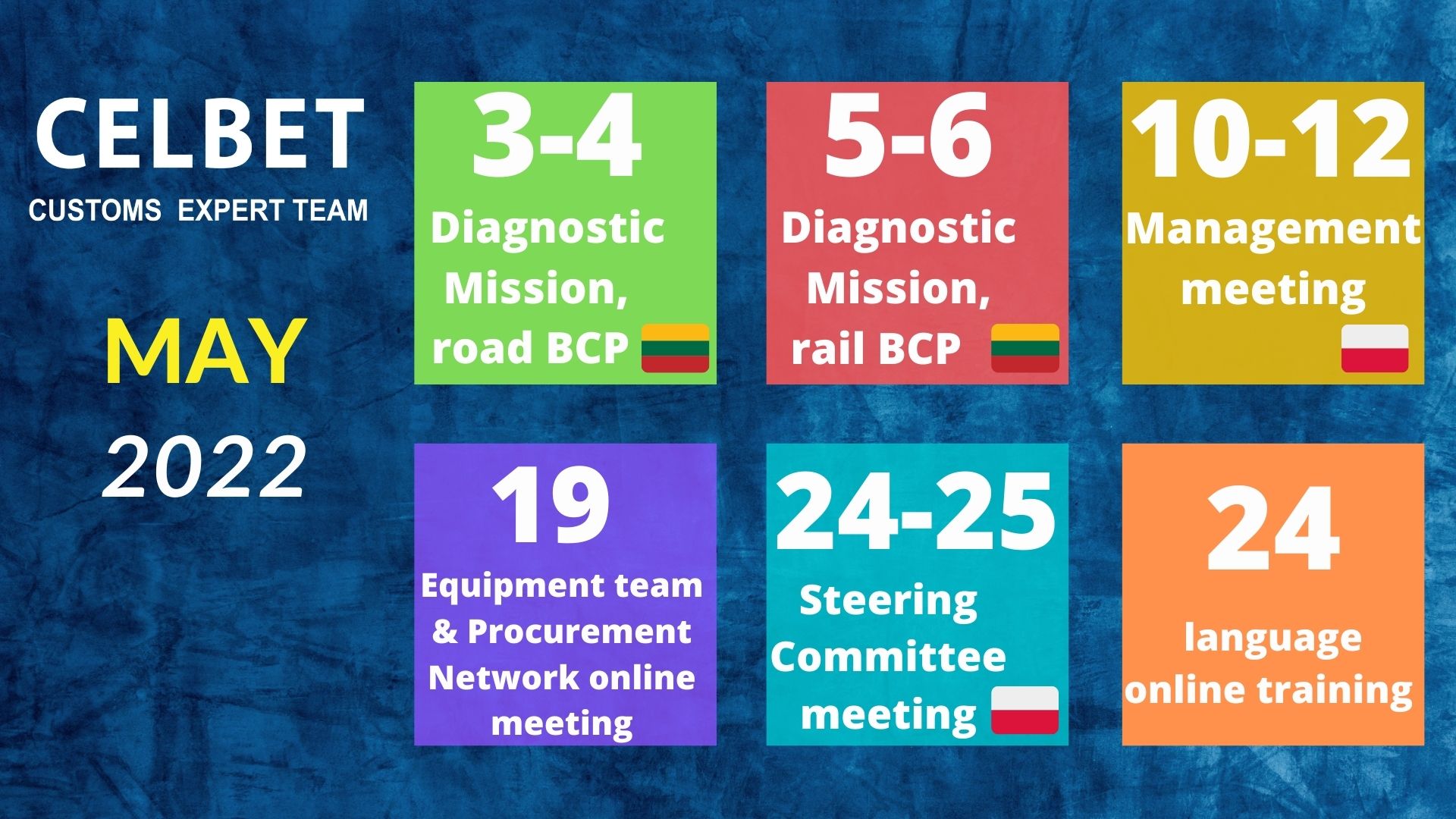 CELBET
CUSTOMS EXPERT TEAM

MAY
2022

3-4
Diagnostic Mission, road BCP

5-6
Diagnostic Mission, rail BCP

10-12
Management meeting

19
Equipment team & Procurement Network online meeting

24-25
Steering Committee meeting

24
language online training